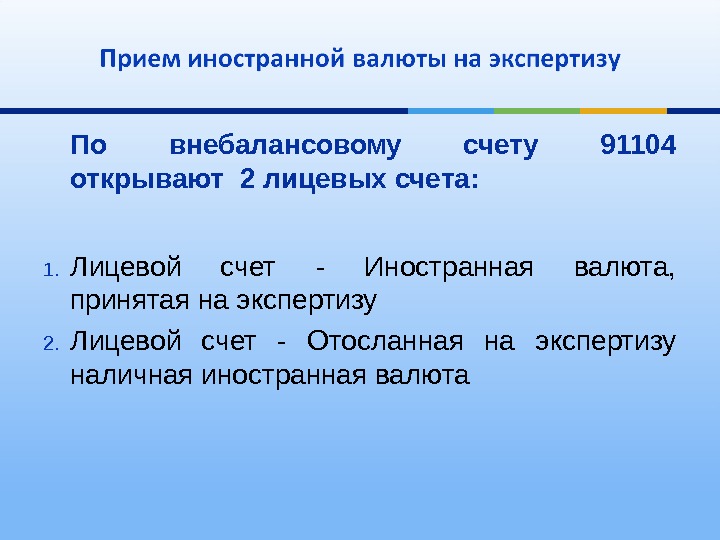 Прием иностранной валюты на экспертизу

По внебалансовому счету 91104 открывают 2 лицевых счета:

1. Лицевой счет - Иностранная валюта, принятая на экспертизу
2. Лицевой счет - Отосланная на экспертизу наличная иностранная валюта